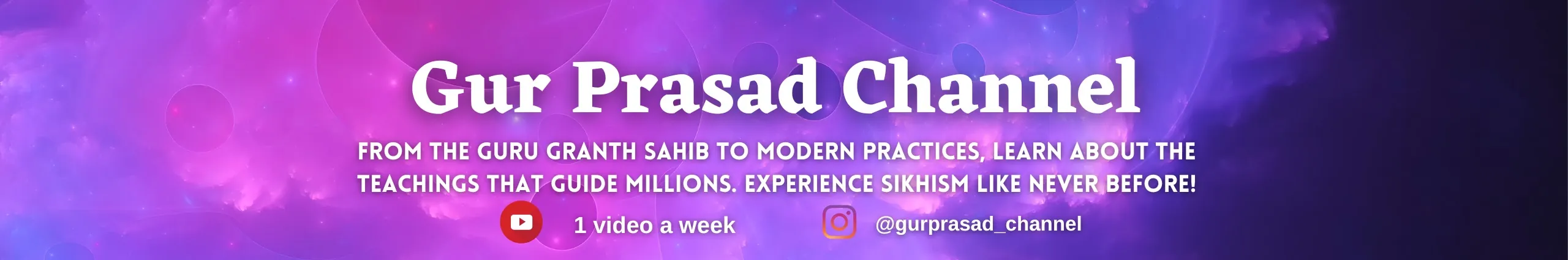 Gur Prasad Channel

FROM THE GURU GRANTH SAHIB TO MODERN PRACTICES, LEARN ABOUT THE TEACHINGS THAT GUIDE MILLIONS. EXPERIENCE SIKHISM LIKE NEVER BEFORE!

1 video a week

@gurprasad_channel